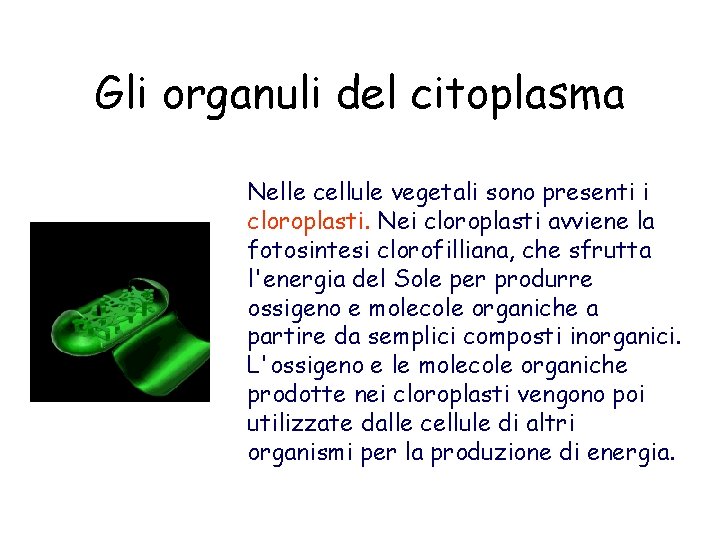 Gli organuli del citoplasma

Nelle cellule vegetali sono presenti i cloroplasti. Nei cloroplasti avviene la fotosintesi clorofilliana, che sfrutta l'energia del Sole per produrre ossigeno e molecole organiche a partire da semplici composti inorganici. L'ossigeno e le molecole organiche prodotte nei cloroplasti vengono poi utilizzate dalle cellule di altri organismi per la produzione di energia.